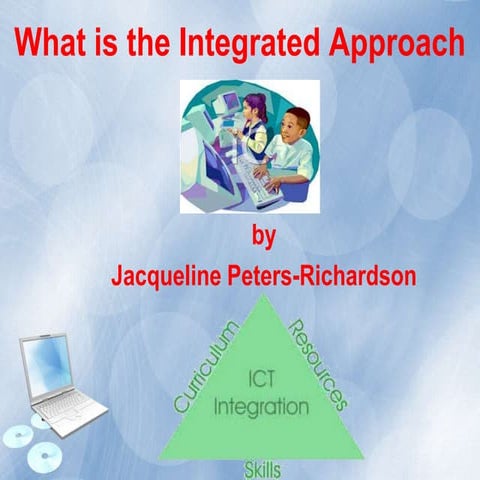 What is the Integrated Approach

by

Jacqueline Peters-Richardson

Curriculum

Resources

ICT Integration

Skills